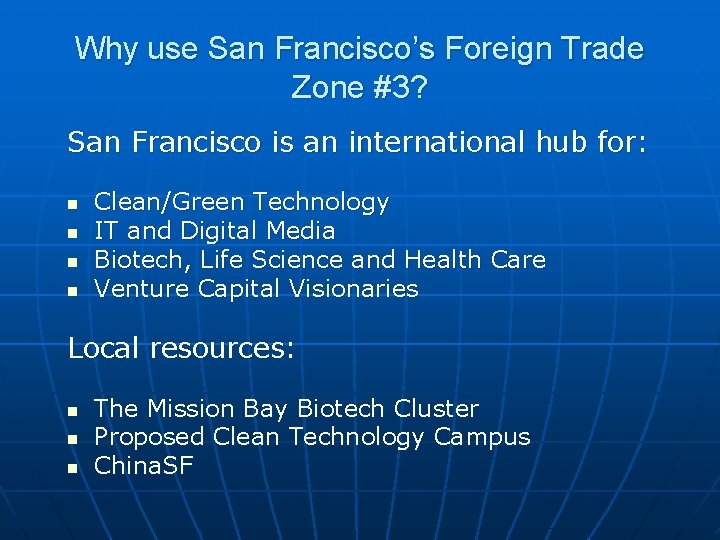 Why use San Francisco's Foreign Trade Zone #3?

San Francisco is an international hub for:

- Clean/Green Technology
- IT and Digital Media
- Biotech, Life Science and Health Care
- Venture Capital Visionaries

Local resources:

- The Mission Bay Biotech Cluster
- Proposed Clean Technology Campus
- ChinaSF